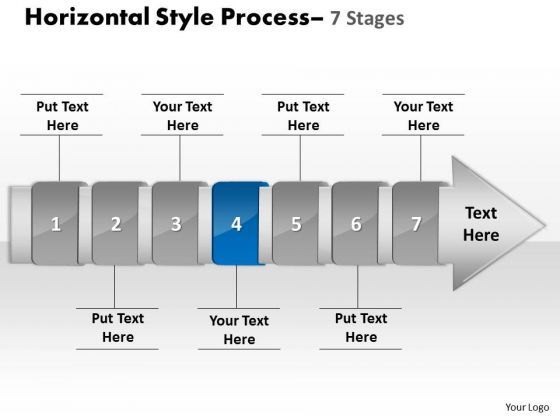 Horizontal Style Process– 7 Stages

Put Text Here

Your Text Here

Put Text Here

Your Text Here

1

2

3

4

5

6

7

Text Here

Put Text Here

Your Text Here

Put Text Here

Your Logo